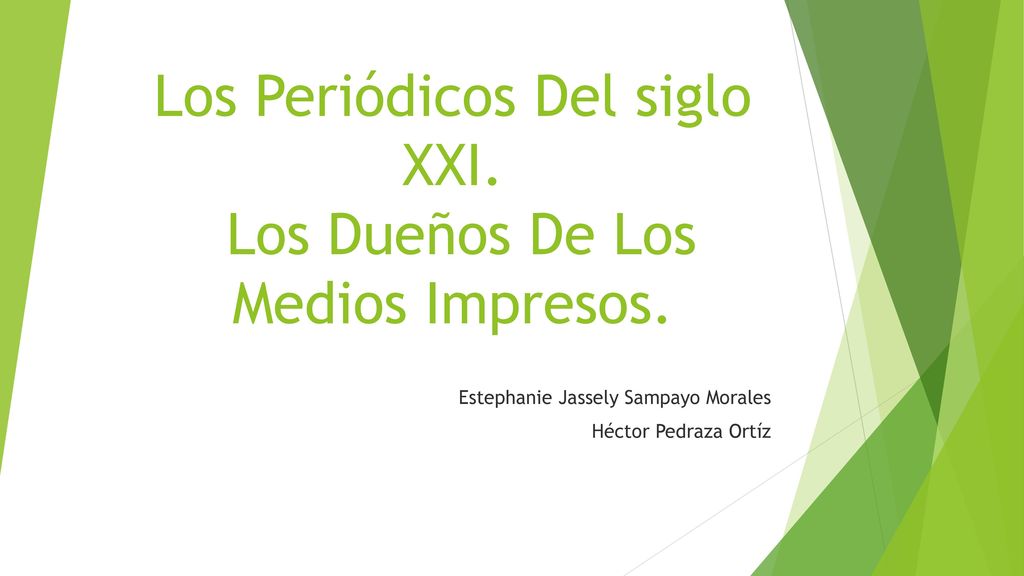 Los Periódicos Del siglo XXI.
Los Dueños De Los Medios Impresos.

Estephanie Jassely Sampayo Morales
Héctor Pedraza Ortíz